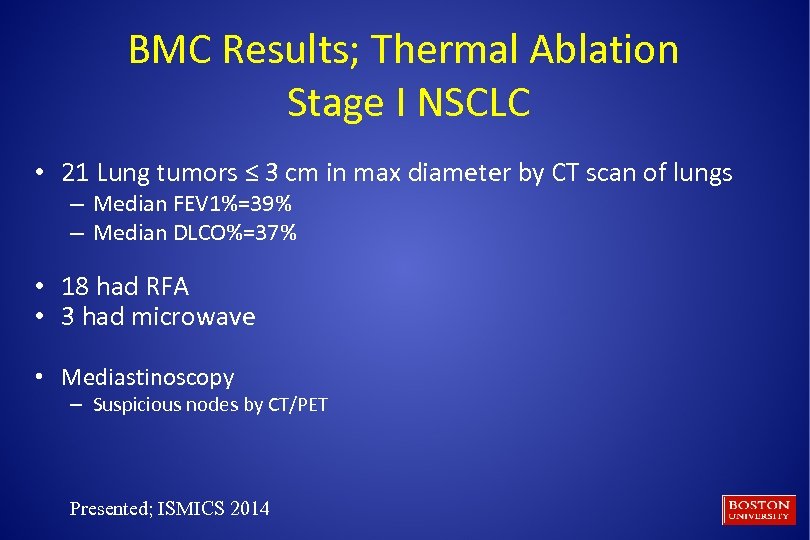 BMC Results; Thermal Ablation
Stage I NSCLC

• 21 Lung tumors ≤ 3 cm in max diameter by CT scan of lungs
– Median FEV1%=39%
– Median DLCO%=37%

• 18 had RFA
• 3 had microwave

• Mediastinoscopy
– Suspicious nodes by CT/PET

Presented; ISMICS 2014

BOSTON UNIVERSITY